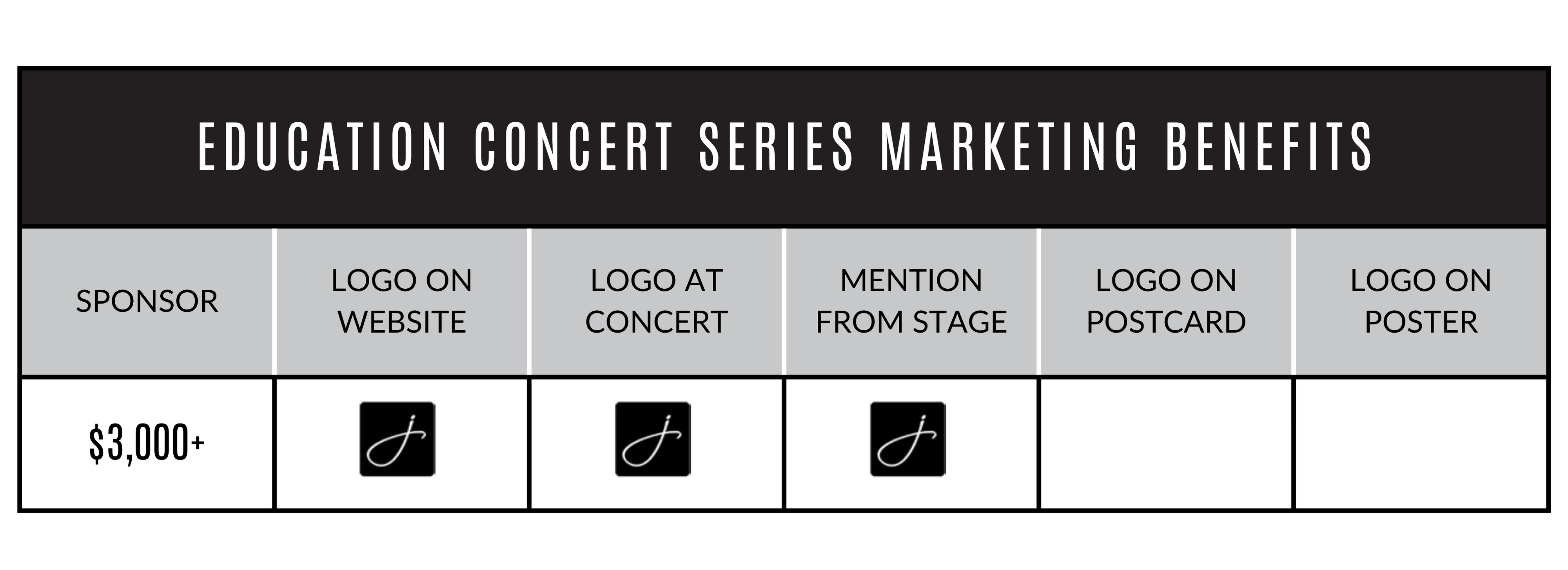 EDUCATION CONCERT SERIES MARKETING BENEFITS

| SPONSOR | LOGO ON WEBSITE | LOGO AT CONCERT | MENTION FROM STAGE | LOGO ON POSTCARD | LOGO ON POSTER |
|---|---|---|---|---|---|
| $3,000+ | j | j | j | | |